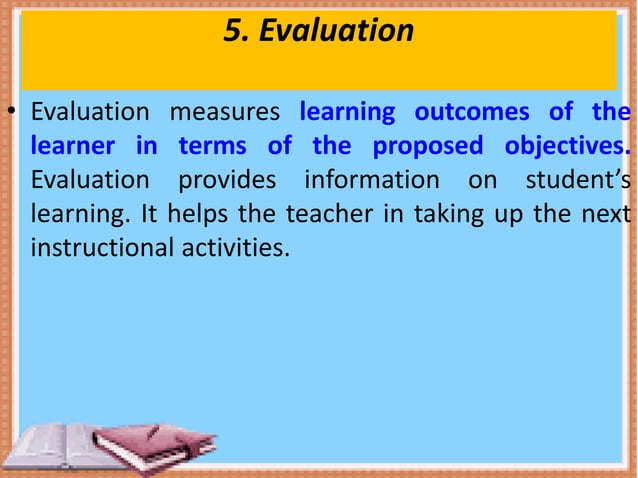 5. Evaluation

• Evaluation measures learning outcomes of the learner in terms of the proposed objectives. Evaluation provides information on student's learning. It helps the teacher in taking up the next instructional activities.